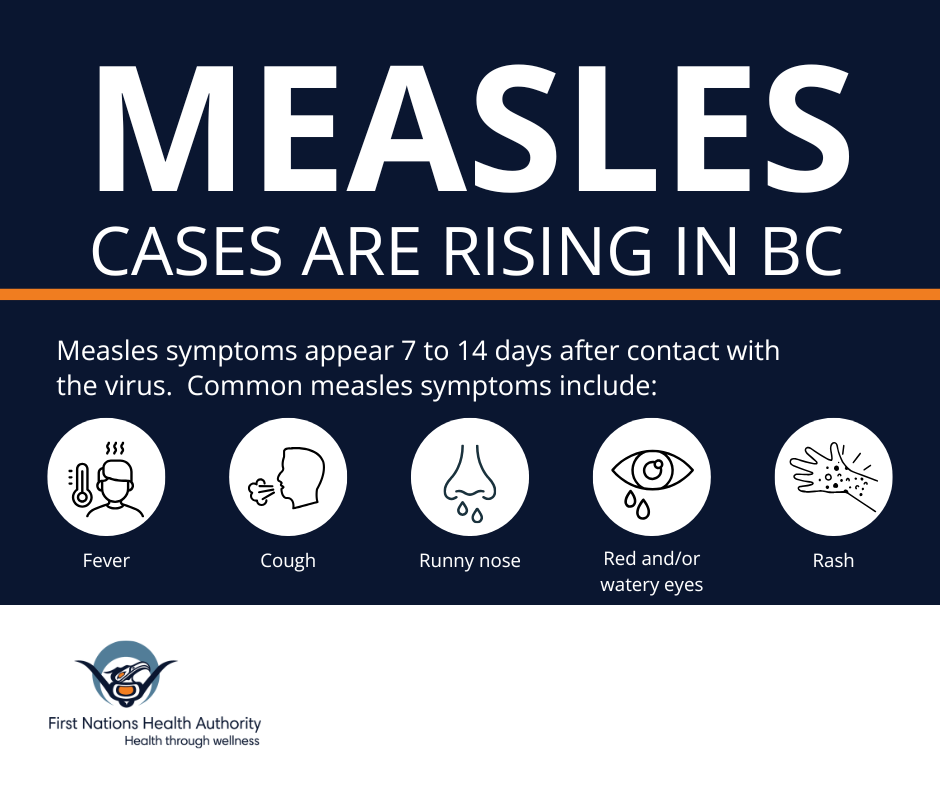 MEASLES
CASES ARE RISING IN BC

Measles symptoms appear 7 to 14 days after contact with the virus. Common measles symptoms include:

Fever

Cough

Runny nose

Red and/or watery eyes

Rash

First Nations Health Authority
Health through wellness